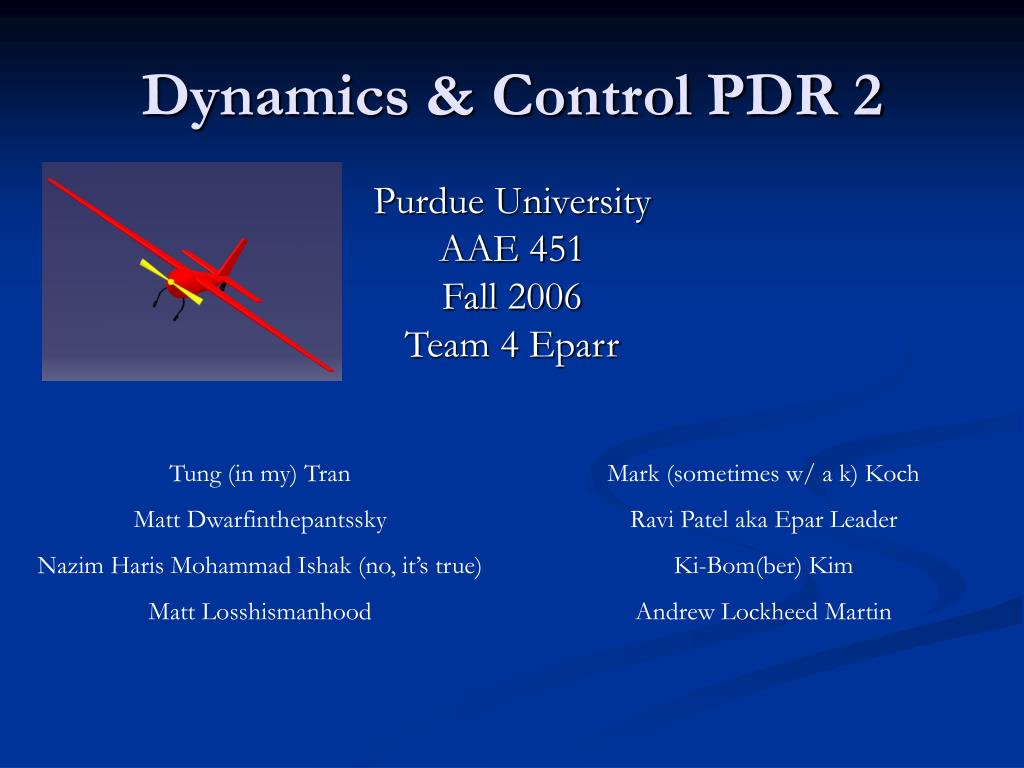 Dynamics & Control PDR 2

Purdue University
AAE 451
Fall 2006
Team 4 Eparr

Tung (in my) Tran
Matt Dwarfinthepantssky
Nazim Haris Mohammad Ishak (no, it's true)
Matt Losshismanhood

Mark (sometimes w/ a k) Koch
Ravi Patel aka Epar Leader
Ki-Bom(ber) Kim
Andrew Lockheed Martin